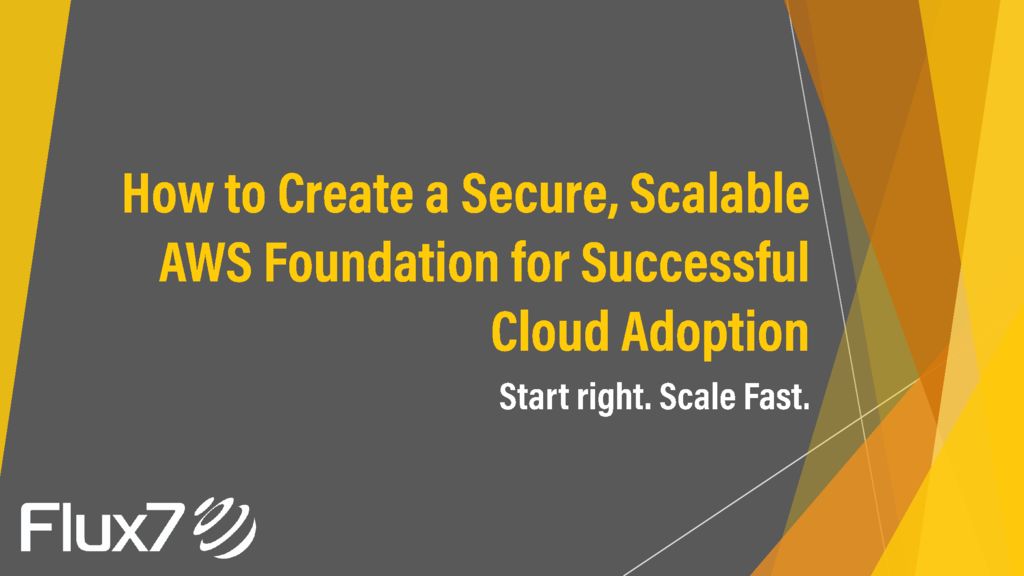 How to Create a Secure, Scalable AWS Foundation for Successful Cloud Adoption

Start right. Scale Fast.

Flux7